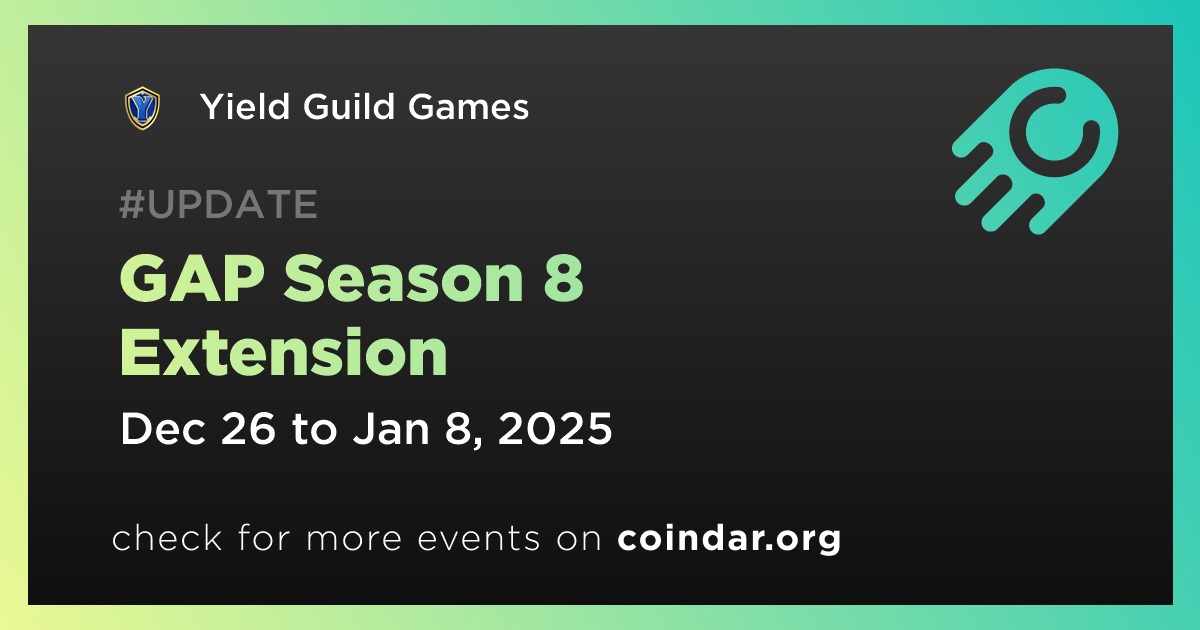 Yield Guild Games

#UPDATE

GAP Season 8 Extension

Dec 26 to Jan 8, 2025

check for more events on coindar.org